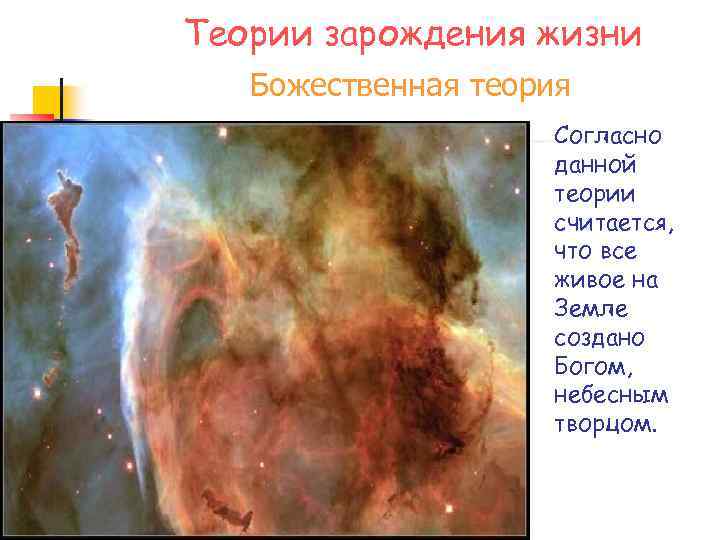 Теории зарождения жизни

Божественная теория

Согласно данной теории считается, что все живое на Земле создано Богом, небесным творцом.